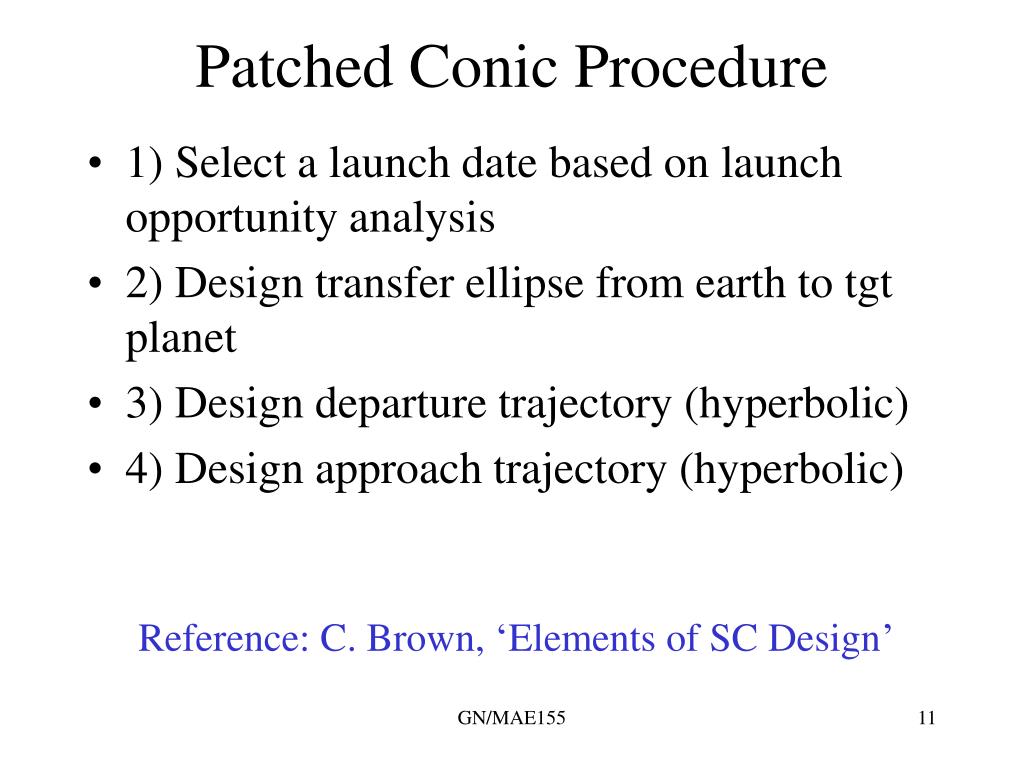 Patched Conic Procedure

• 1) Select a launch date based on launch opportunity analysis
• 2) Design transfer ellipse from earth to tgt planet
• 3) Design departure trajectory (hyperbolic)
• 4) Design approach trajectory (hyperbolic)

Reference: C. Brown, ‘Elements of SC Design’

GN/MAE155

11